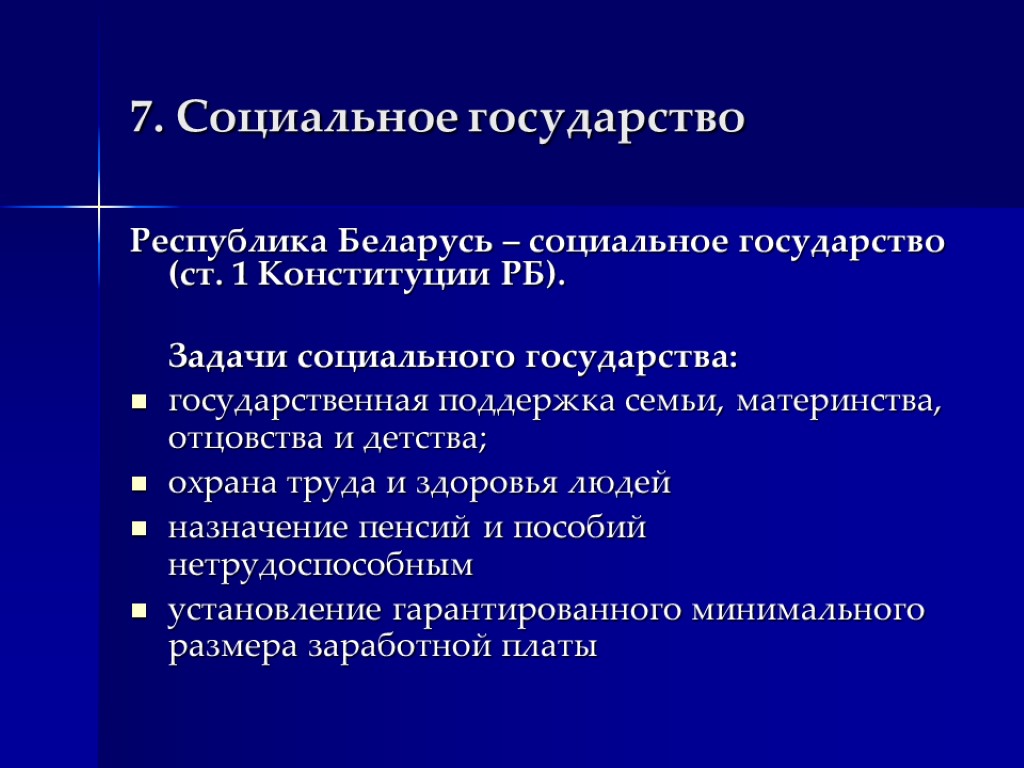 7. Социальное государство

Республика Беларусь – социальное государство (ст. 1 Конституции РБ).

Задачи социального государства:

- государственная поддержка семьи, материнства, отцовства и детства;
- охрана труда и здоровья людей
- назначение пенсий и пособий нетрудоспособным
- установление гарантированного минимального размера заработной платы